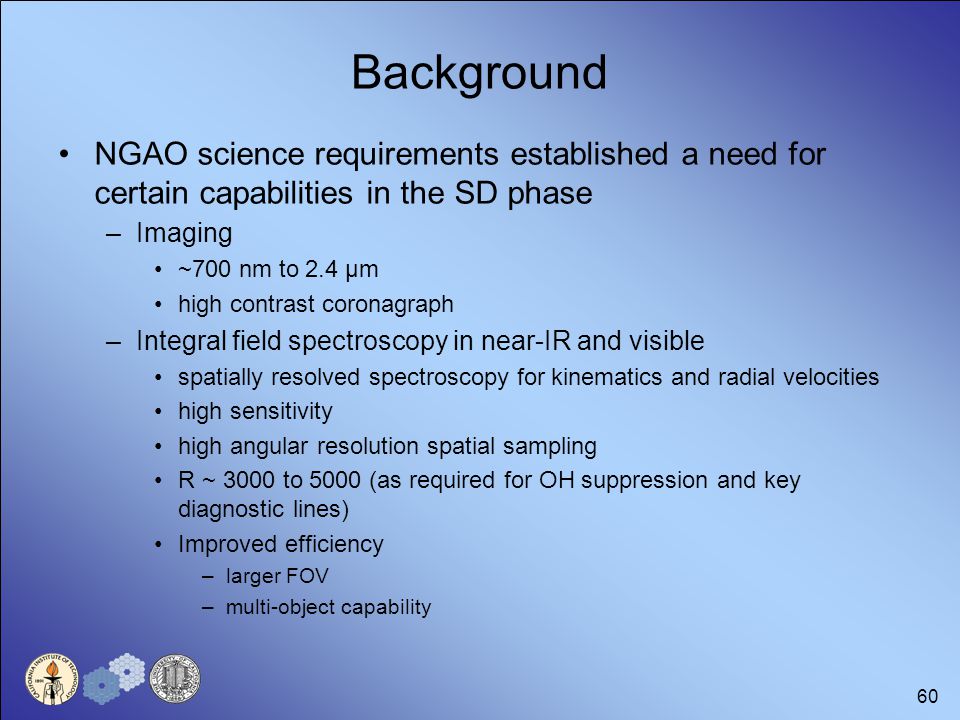 Background

• NGAO science requirements established a need for certain capabilities in the SD phase

– Imaging

• ~700 nm to 2.4 μm

• high contrast coronagraph

– Integral field spectroscopy in near-IR and visible

• spatially resolved spectroscopy for kinematics and radial velocities

• high sensitivity

• high angular resolution spatial sampling

• R ~ 3000 to 5000 (as required for OH suppression and key diagnostic lines)

• Improved efficiency

– larger FOV

– multi-object capability

60